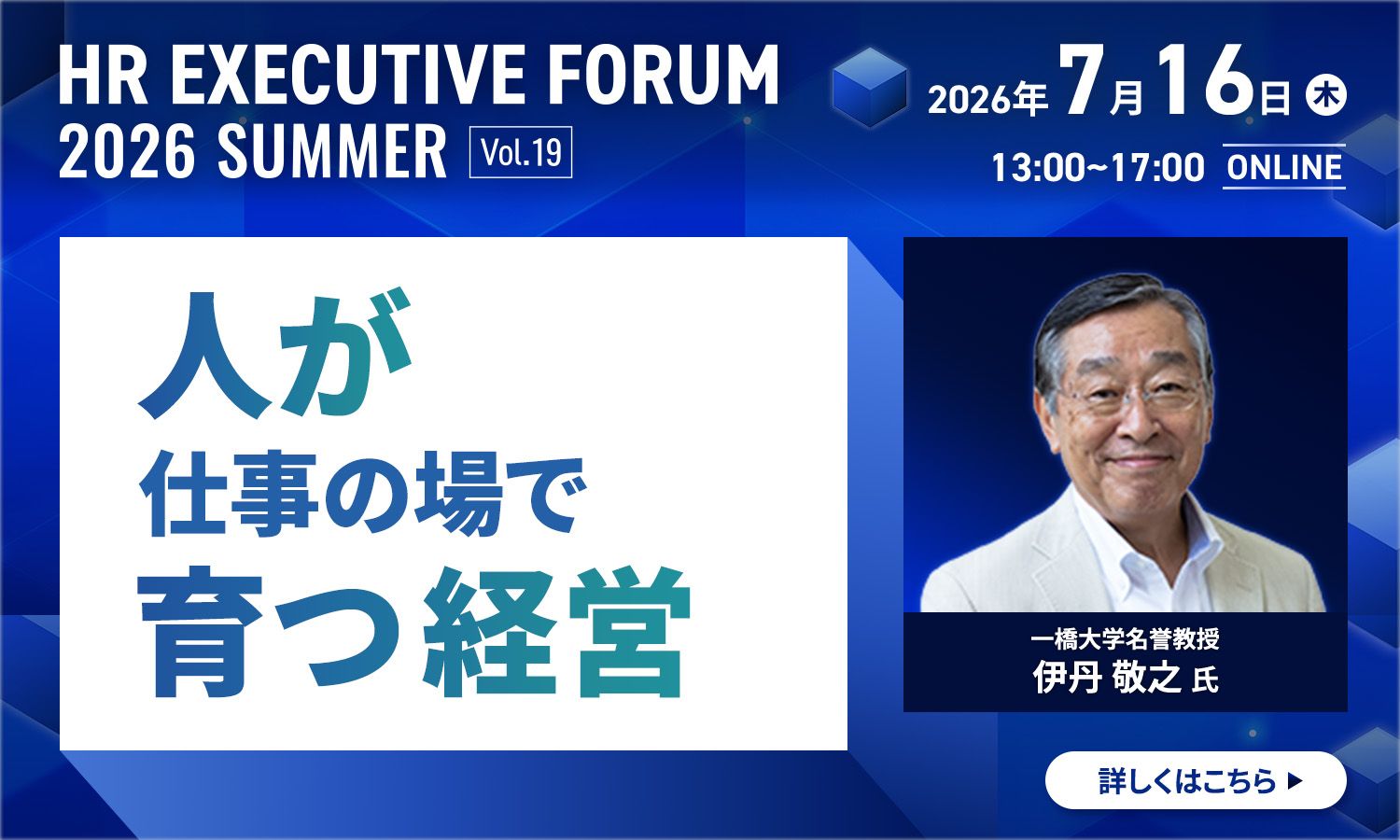 HR EXECUTIVE FORUM
2026 SUMMER Vol.19

2026年 7月 16日 木
13:00~17:00 ONLINE

人が
仕事の場で
育つ経営

一橋大学名誉教授
伊丹 敬之 氏

詳しくはこちら ▶